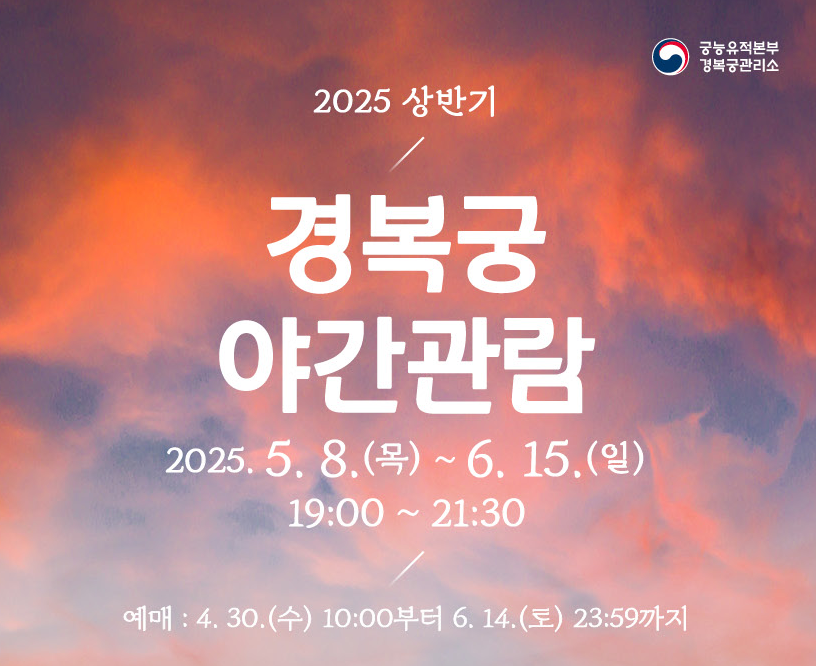 궁능유적본부
경복궁관리소

2025 상반기

경복궁
야간관람

2025. 5. 8.(목) ~ 6. 15.(일)
19:00 ~ 21:30

예매 : 4. 30.(수) 10:00부터 6. 14.(토) 23:59까지